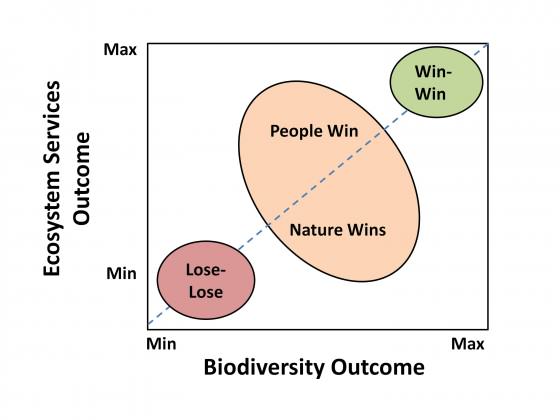 Ecosystem Services Outcome

Max

Min

Win-Win

People Win

Nature Wins

Lose-Lose

Min

Max

Biodiversity Outcome